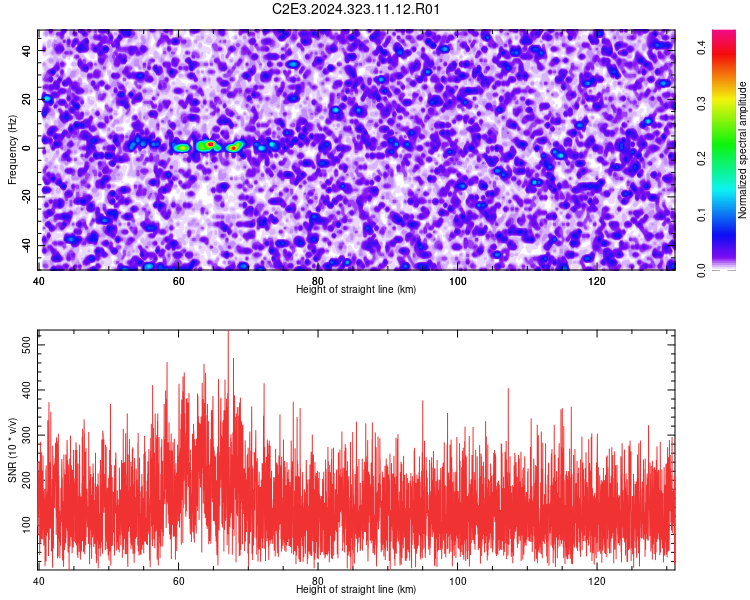 C2E3.2024.323.11.12.R01

Frequency (Hz)
40
20
0
-20
-40

40
60
80
100
120
Height of straight line (km)

Normalized spectral amplitude
0.0
0.1
0.2
0.3
0.4

SNR (10 * v/v)
500
400
300
200
100

40
60
80
100
120
Height of straight line (km)